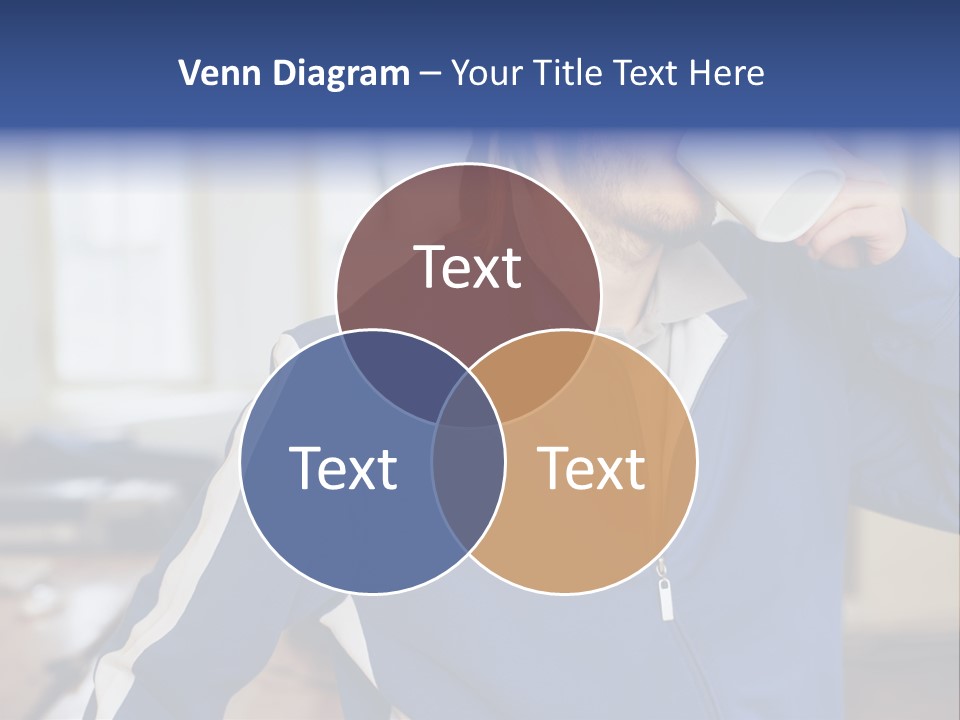 Venn Diagram – Your Title Text Here

Text

Text

Text